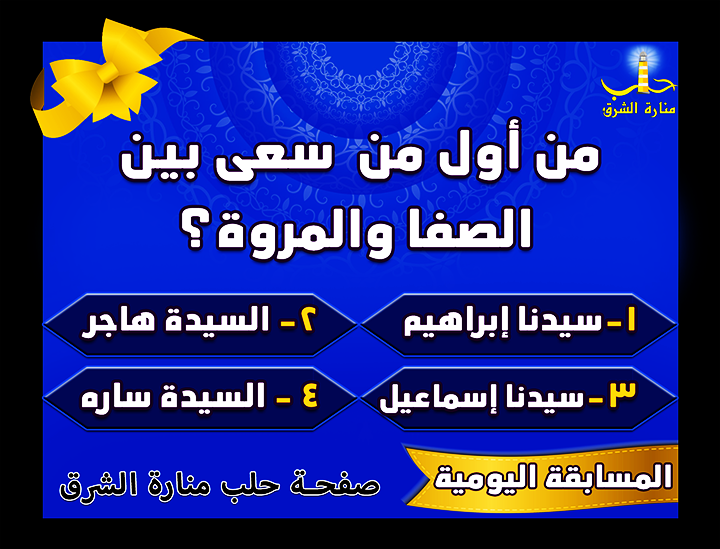 حلب
منارة الشرق

من أول من سعى بين الصفا والمروة ؟

١- سيدنا إبراهيم

٢- السيدة هاجر

٣- سيدنا إسماعيل

٤ - السيدة ساره

المسابقة اليومية

صفحة حلب منارة الشرق